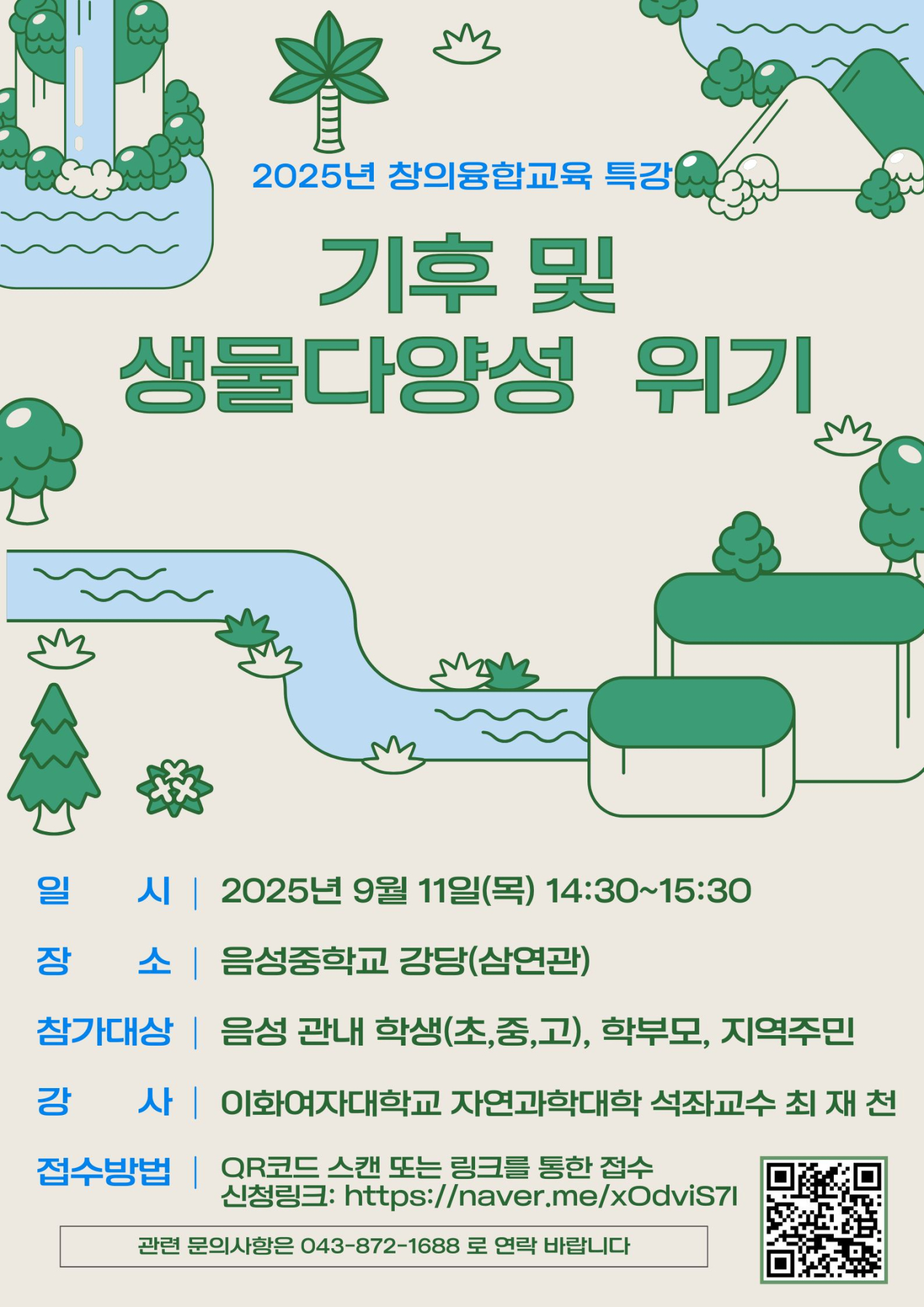 2025년 창의융합교육 특강

기후 및
생물다양성 위기

일 시 | 2025년 9월 11일(목) 14:30~15:30

장 소 | 음성중학교 강당(삼연관)

참가대상 | 음성 관내 학생(초,중,고), 학부모, 지역주민

강 사 | 이화여자대학교 자연과학대학 석좌교수 최 재 천

접수방법 | QR코드 스캔 또는 링크를 통한 접수
신청링크: https://naver.me/xOdviS7I

관련 문의사항은 043-872-1688 로 연락 바랍니다